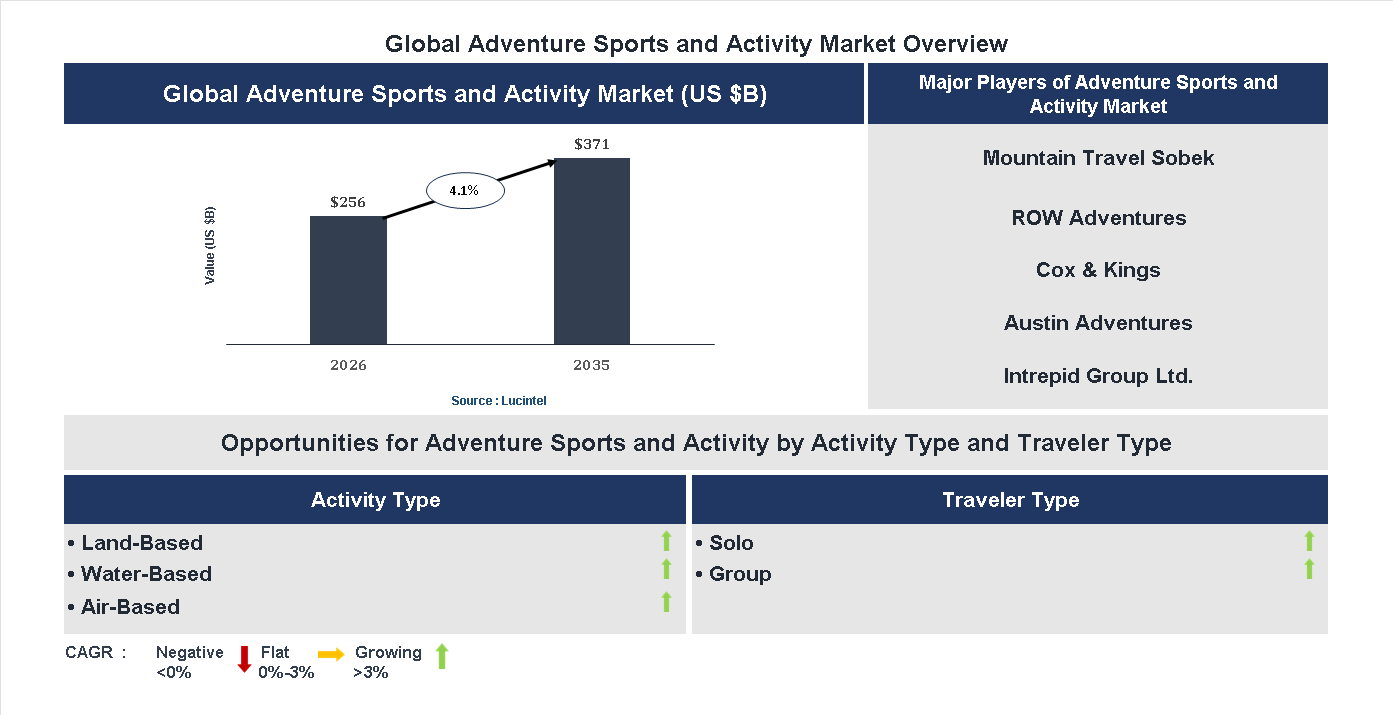 Global Adventure Sports and Activity Market Overview

Global Adventure Sports and Activity Market (US $B)

Value (US $B)

$256

4.1%

$371

2026

2035

Source : Lucintel

Major Players of Adventure Sports and Activity Market

Mountain Travel Sobek

ROW Adventures

Cox & Kings

Austin Adventures

Intrepid Group Ltd.

Opportunities for Adventure Sports and Activity by Activity Type and Traveler Type

Activity Type

• Land-Based
• Water-Based
• Air-Based

Traveler Type

• Solo
• Group

CAGR : Negative <0% Flat 0%-3% Growing >3%